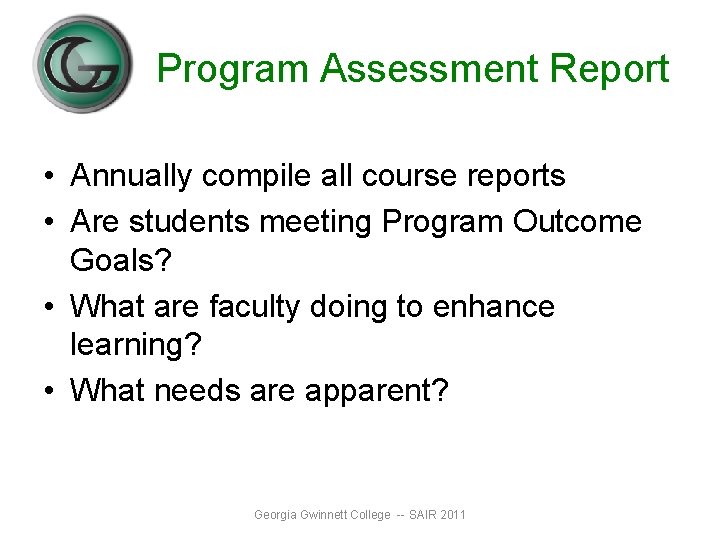 Program Assessment Report

• Annually compile all course reports
• Are students meeting Program Outcome Goals?
• What are faculty doing to enhance learning?
• What needs are apparent?

Georgia Gwinnett College -- SAIR 2011